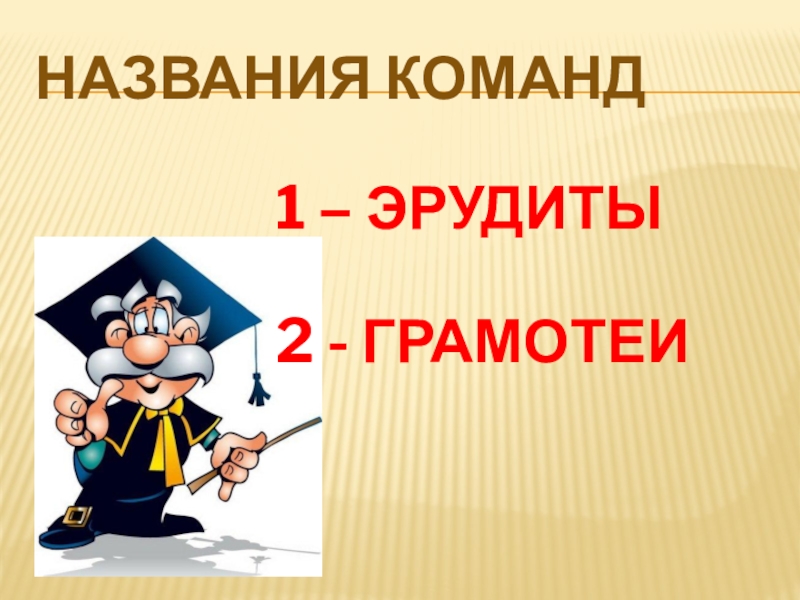 НАЗВАНИЯ КОМАНД

1 – ЭРУДИТЫ

2 - ГРАМОТЕИ